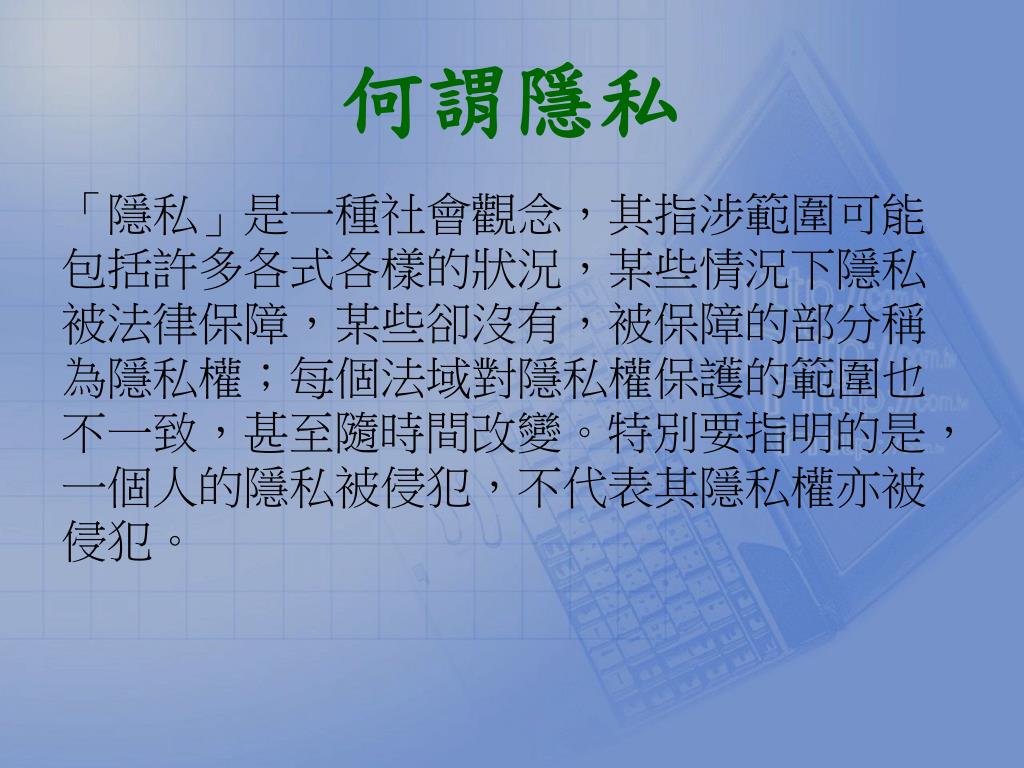 何謂隱私

「隱私」是一種社會觀念，其指涉範圍可能包括許多各式各樣的狀況，某些情況下隱私被法律保障，某些卻沒有，被保障的部分稱為隱私權；每個法域對隱私權保護的範圍也不一致，甚至隨時間改變。特別要指明的是，一個人的隱私被侵犯，不代表其隱私權亦被侵犯。